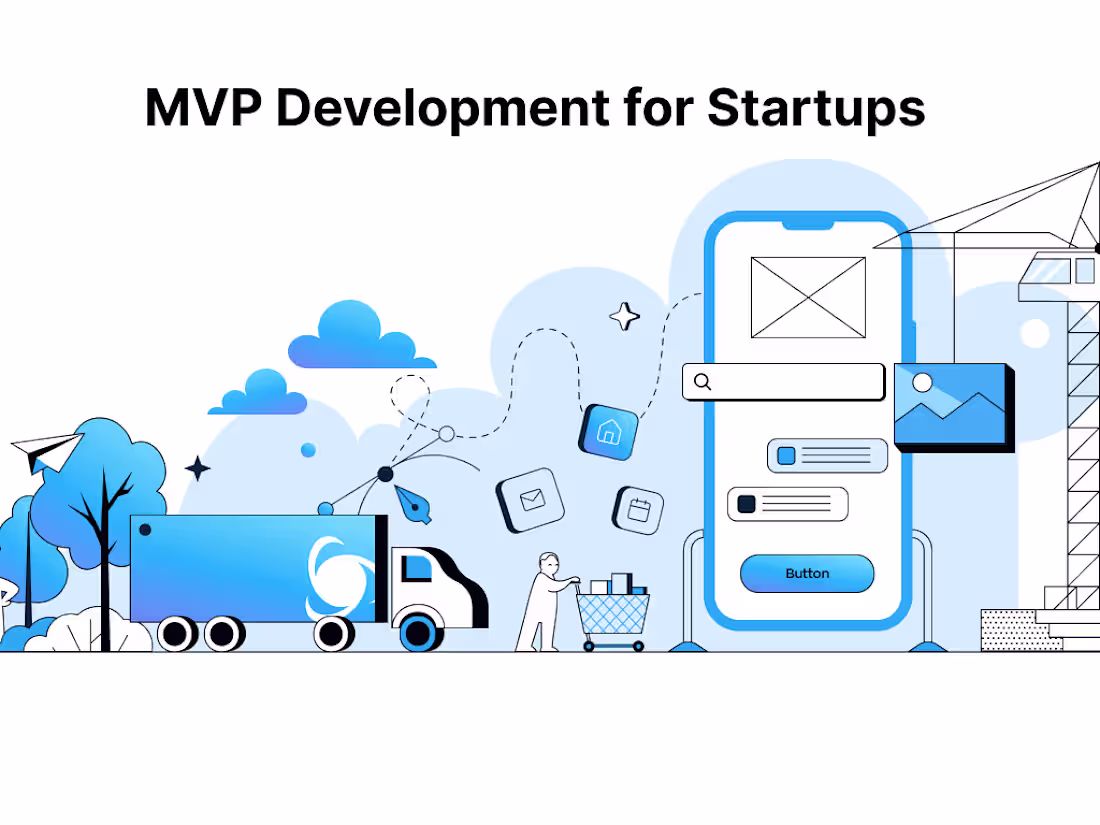 MVP Development for Startups

Button